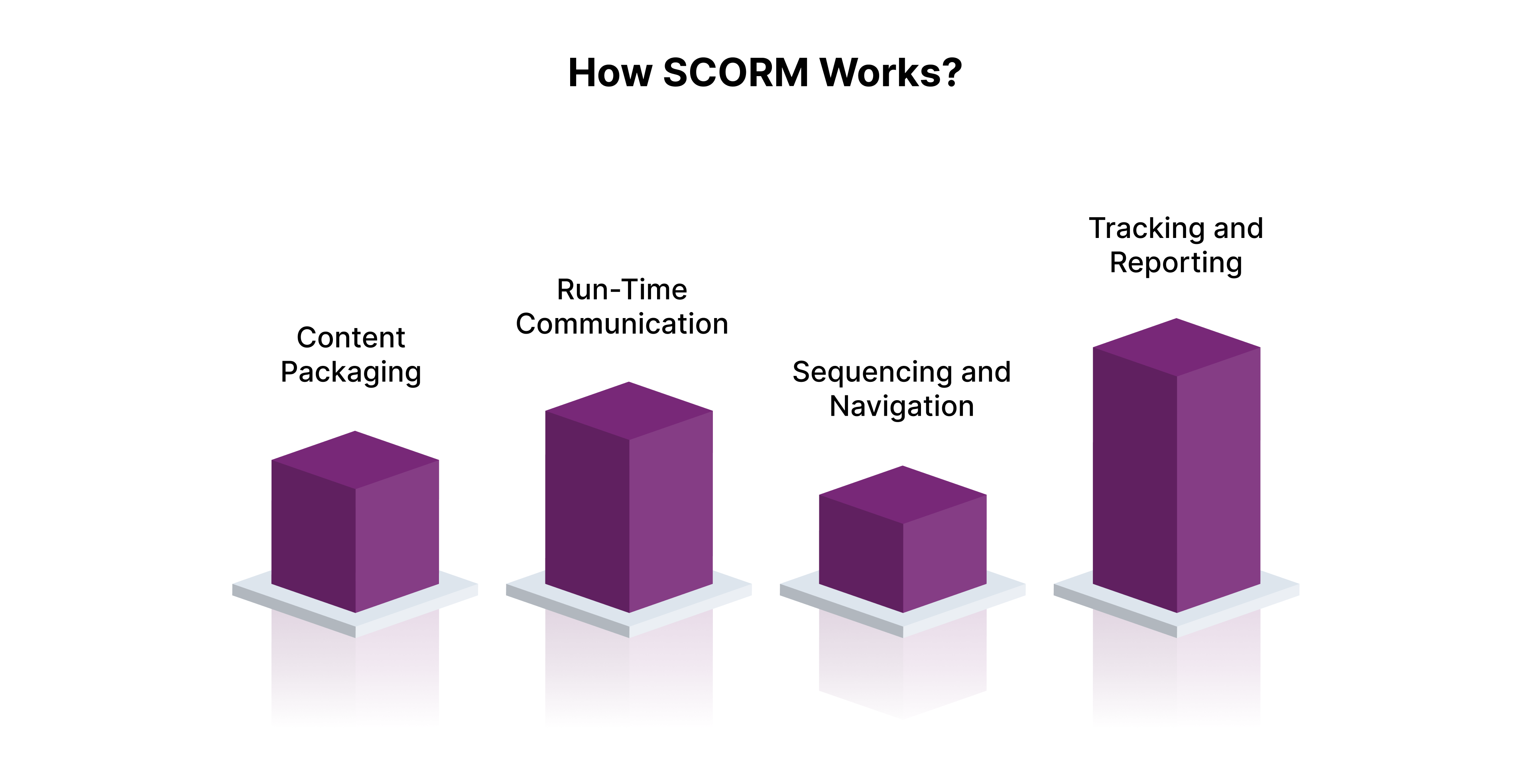 How SCORM Works?

Content Packaging

Run-Time Communication

Sequencing and Navigation

Tracking and Reporting